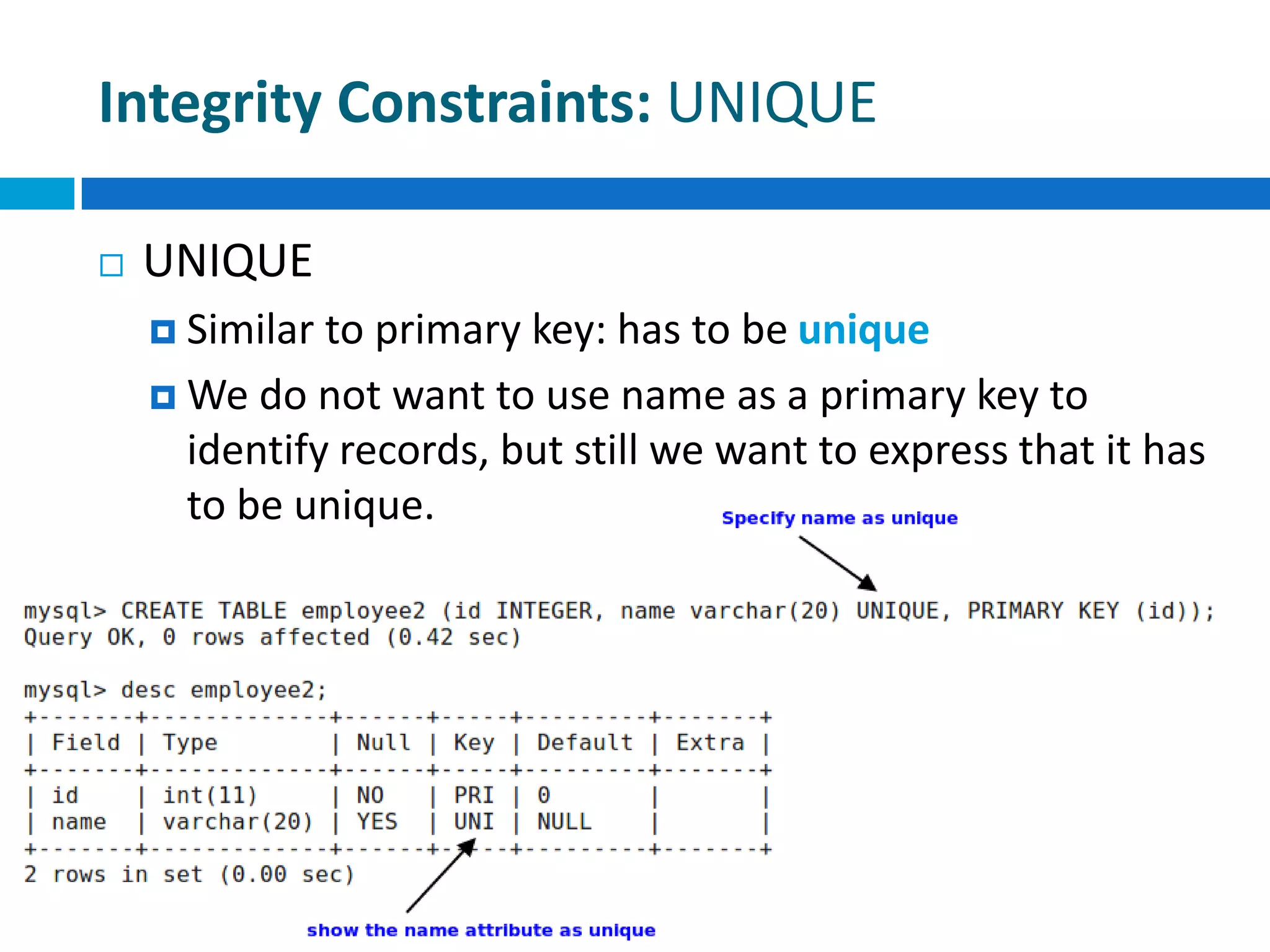 Integrity Constraints: UNIQUE

UNIQUE

Similar to primary key: has to be unique

We do not want to use name as a primary key to identify records, but still we want to express that it has to be unique.

Specify name as unique

mysql> CREATE TABLE employee2 (id INTEGER, name varchar(20) UNIQUE, PRIMARY KEY (id));
Query OK, 0 rows affected (0.42 sec)

mysql> desc employee2;

| Field | Type | Null | Key | Default | Extra |
|---|---|---|---|---|---|
| id | int(11) | NO | PRI | 0 | |
| name | varchar(20) | YES | UNI | NULL | |

2 rows in set (0.00 sec)

show the name attribute as unique